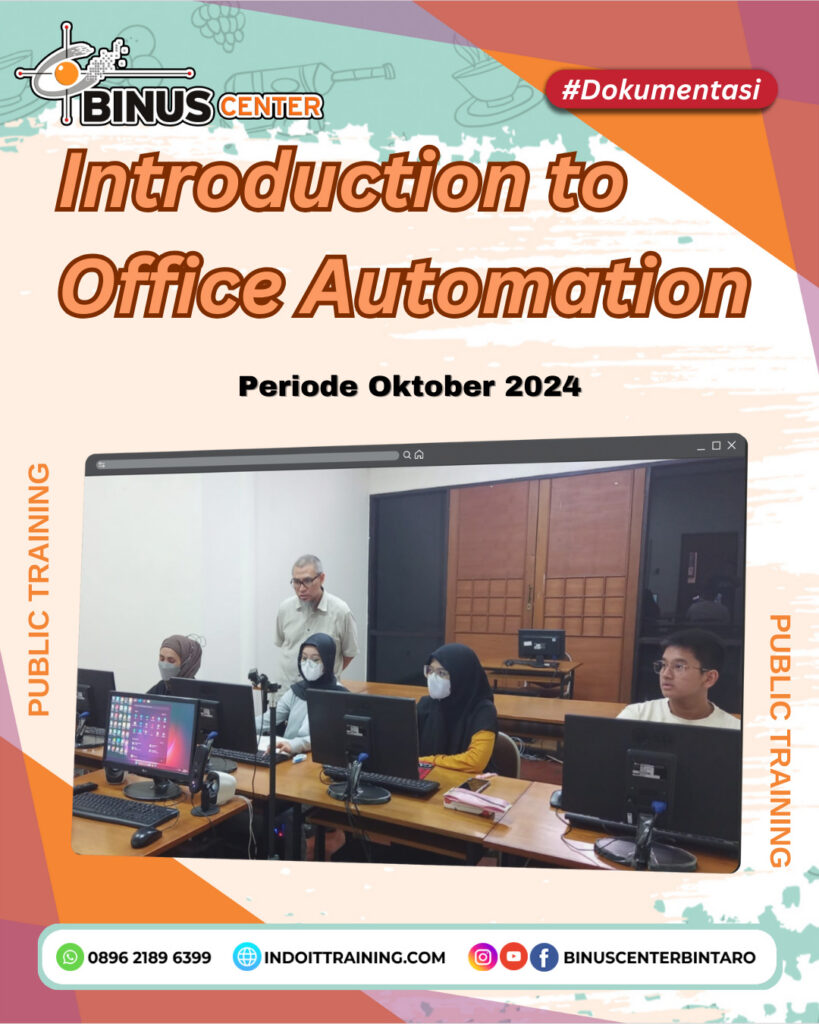 BINUS CENTER

#Dokumentasi

Introduction to Office Automation

Periode Oktober 2024

PUBLIC TRAINING

PUBLIC TRAINING

0896 2189 6399 INDOITTRAINING.COM BINUSCENTERBINTARO